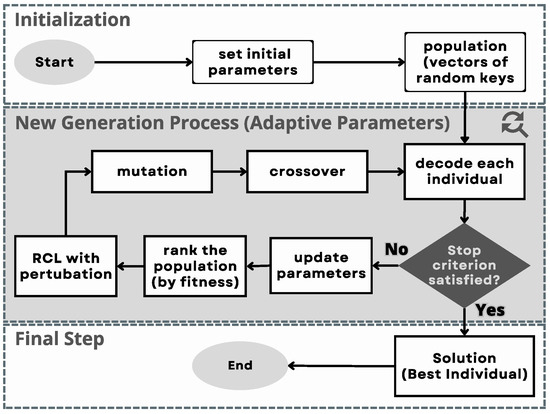 Initialization

Start

set initial parameters

population (vectors of random keys

New Generation Process (Adaptive Parameters)

mutation

crossover

decode each individual

RCL with pertubation

rank the population (by fitness)

update parameters

No

Stop criterion satisfied?

Yes

Final Step

End

Solution (Best Individual)